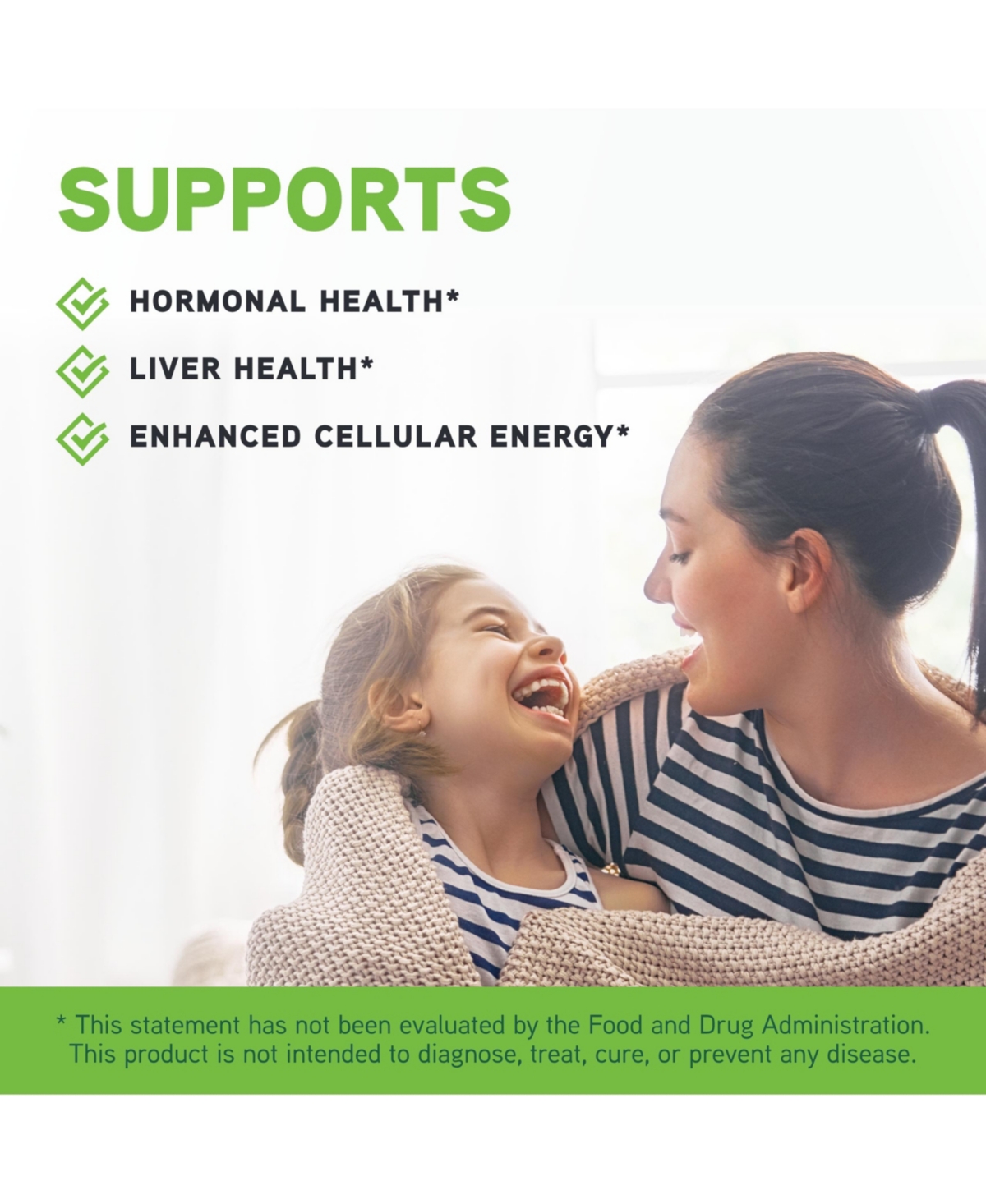 SUPPORTS

HORMONAL HEALTH*

LIVER HEALTH*

ENHANCED CELLULAR ENERGY*

* This statement has not been evaluated by the Food and Drug Administration. This product is not intended to diagnose, treat, cure, or prevent any disease.